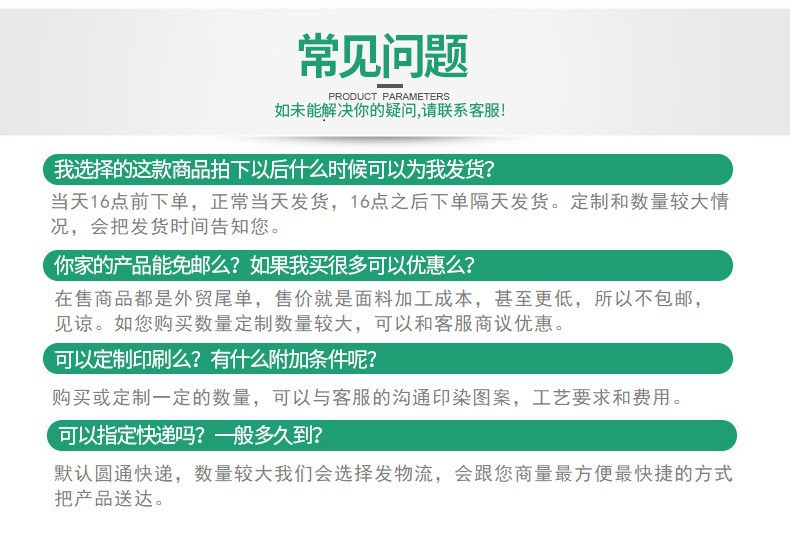 常见问题

PRODUCT PARAMETERS

如未能解决你的疑问,请联系客服!

我选择的这款商品拍下以后什么时候可以为我发货?

当天16点前下单,正常当天发货,16点之后下单隔天发货。定制和数量较大情况,会把发货时间告知您。

你家的产品能免邮么?如果我买很多可以优惠么?

在售商品都是外贸尾单,售价就是面料加工成本,甚至更低,所以不包邮,见谅。如您购买数量定制数量较大,可以和客服商议优惠。

可以定制印刷么?有什么附加条件呢?

购买或定制一定的数量,可以与客服的沟通印染图案,工艺要求和费用。

可以指定快递吗?一般多久到?

默认圆通快递,数量较大我们会选择发物流,会跟您商量最方便最快捷的方式把产品送达。